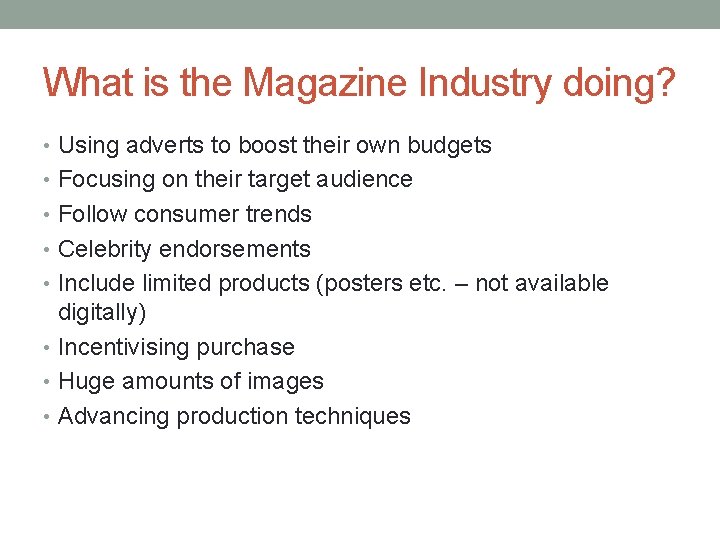 What is the Magazine Industry doing?

• Using adverts to boost their own budgets
• Focusing on their target audience
• Follow consumer trends
• Celebrity endorsements
• Include limited products (posters etc. – not available digitally)
• Incentivising purchase
• Huge amounts of images
• Advancing production techniques